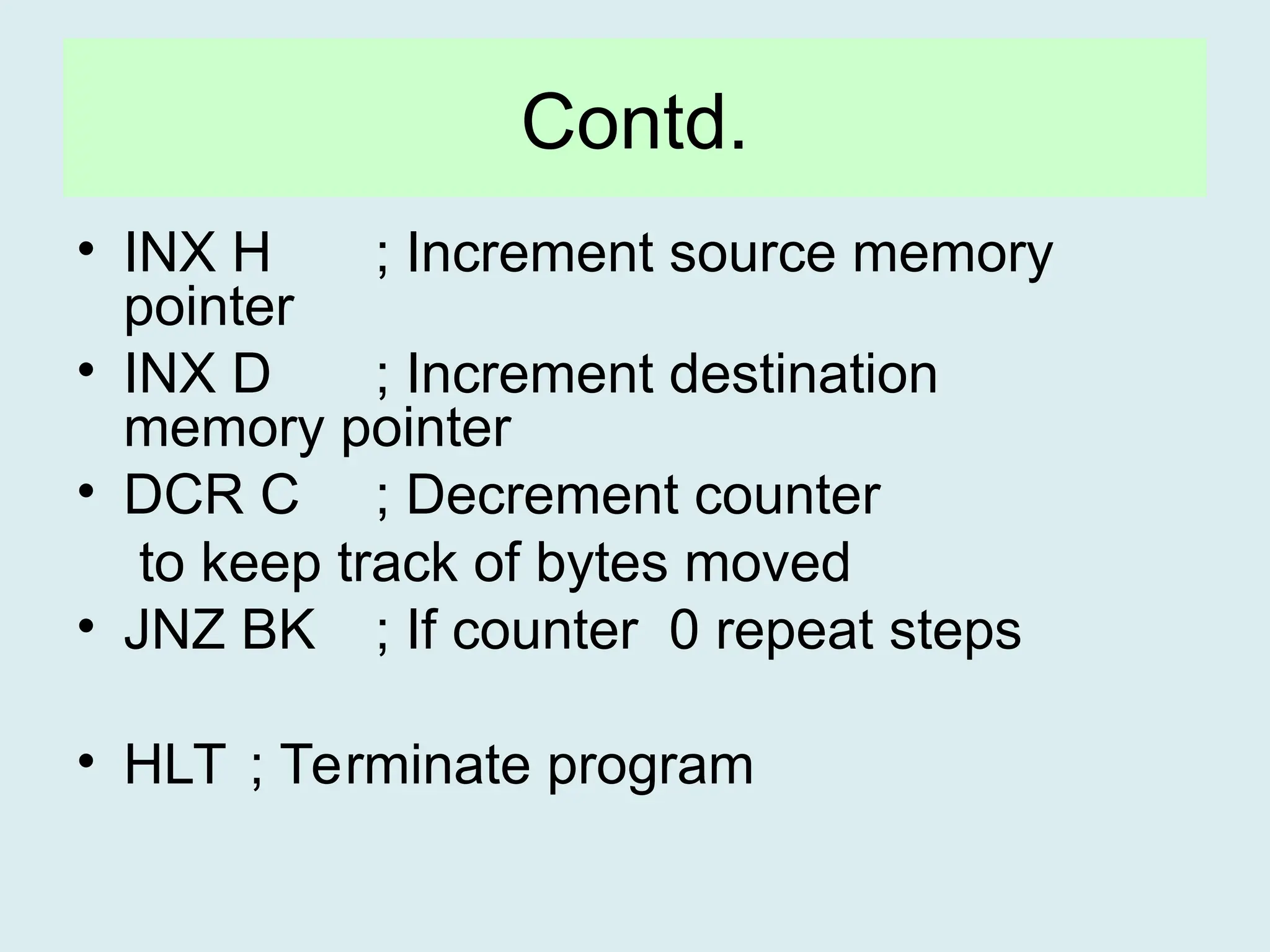 Contd.

• INX H ; Increment source memory pointer
• INX D ; Increment destination memory pointer
• DCR C ; Decrement counter

to keep track of bytes moved
• JNZ BK ; If counter 0 repeat steps

• HLT ; Terminate program